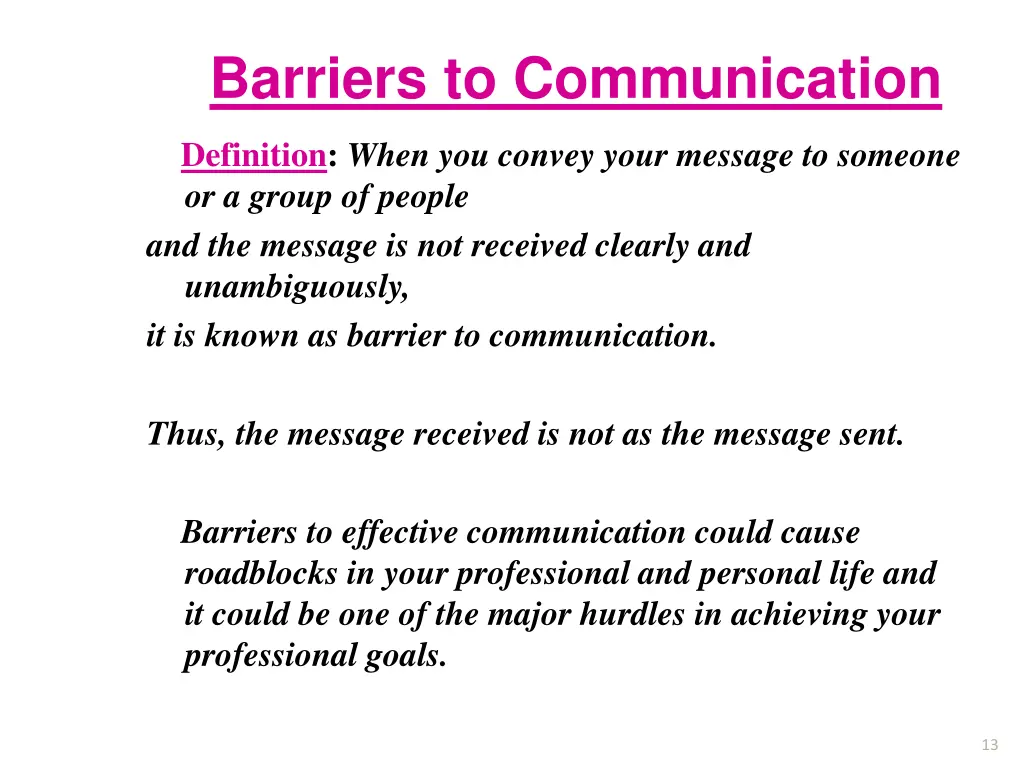 Barriers to Communication

Definition: When you convey your message to someone or a group of people

and the message is not received clearly and unambiguously,

it is known as barrier to communication.

Thus, the message received is not as the message sent.

Barriers to effective communication could cause roadblocks in your professional and personal life and it could be one of the major hurdles in achieving your professional goals.

13